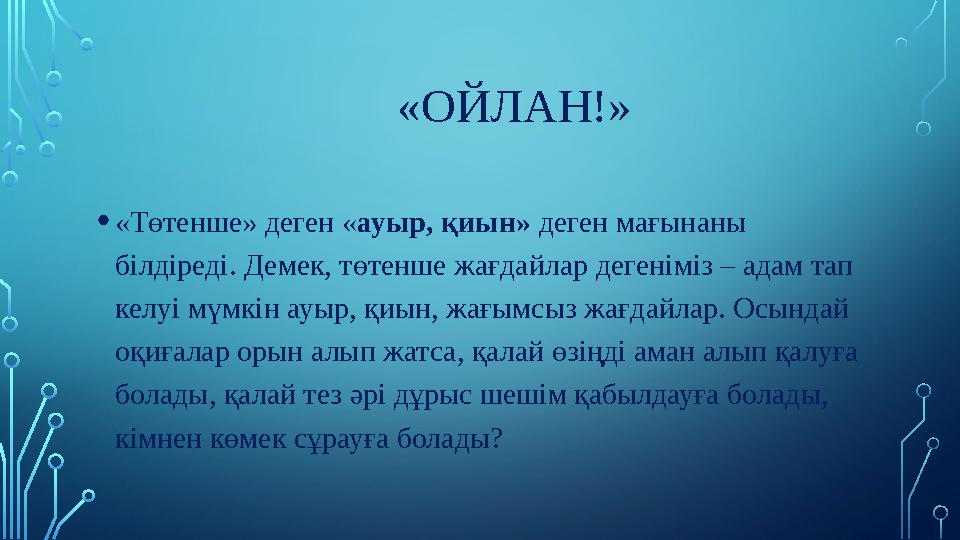 «ОЙЛАН!»

• «Төтенше» деген «ауыр, қиын» деген мағынаны білдіреді. Демек, төтенше жағдайлар дегеніміз – адам тап келуі мүмкін ауыр, қиын, жағымсыз жағдайлар. Осындай оқиғалар орын алып жатса, қалай өзіңді аман алып қалуға болады, қалай тез әрі дұрыс шешім қабылдауға болады, кімнен көмек сұрауға болады?